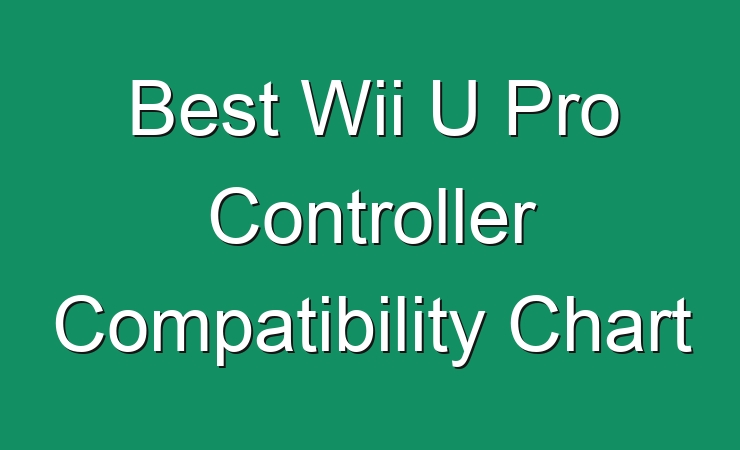 Best Wii U Pro Controller Compatibility Chart